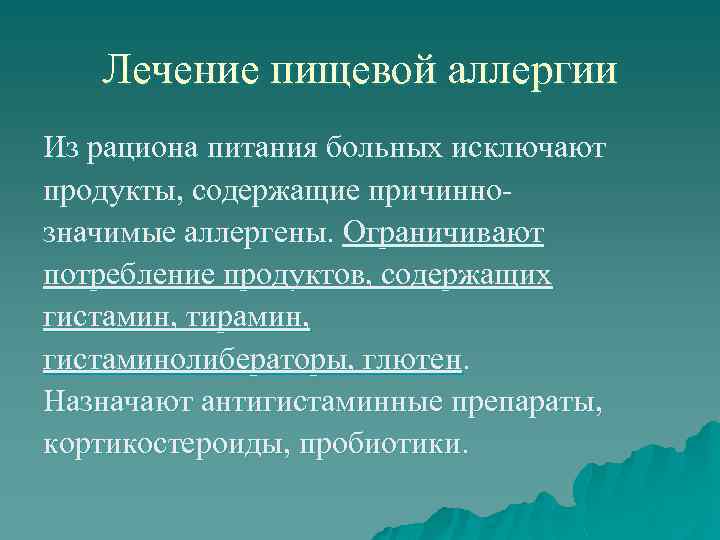 Лечение пищевой аллергии

Из рациона питания больных исключают продукты, содержащие причинно-значимые аллергены. Ограничивают потребление продуктов, содержащих гистамин, тирамин, гистаминолибераторы, глютен. Назначают антигистаминные препараты, кортикостероиды, пробиотики.